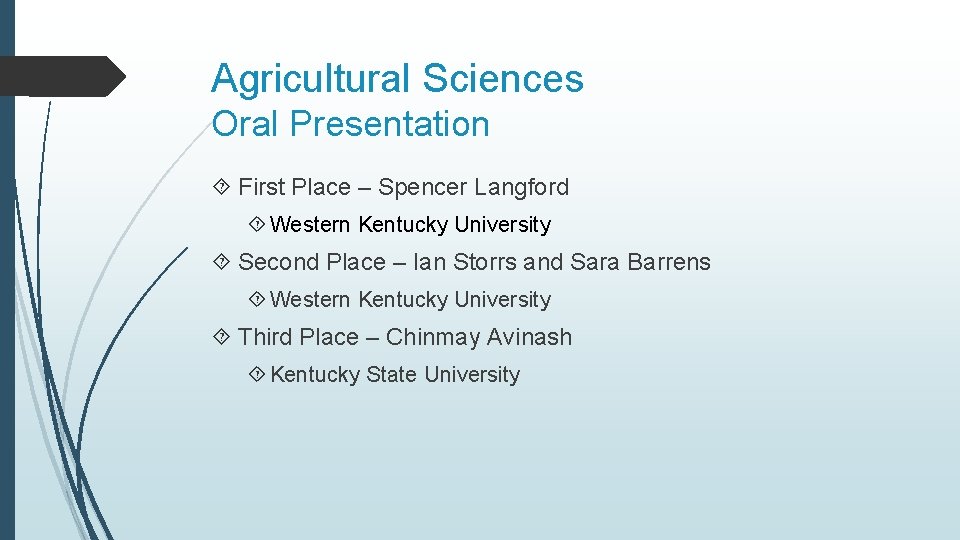 Agricultural Sciences
Oral Presentation

First Place – Spencer Langford

Western Kentucky University

Second Place – Ian Storrs and Sara Barrens

Western Kentucky University

Third Place – Chinmay Avinash

Kentucky State University